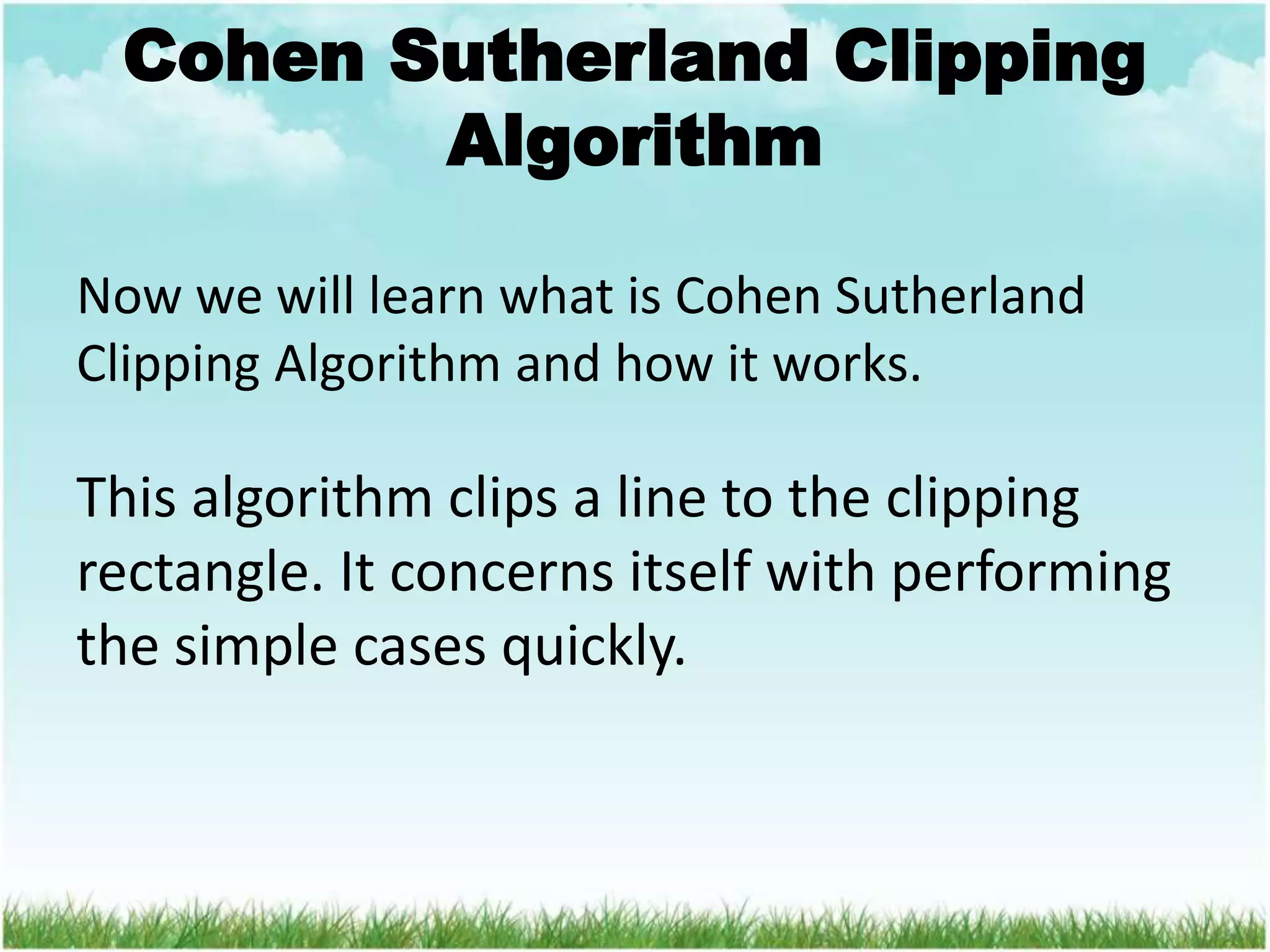 Cohen Sutherland Clipping Algorithm

Now we will learn what is Cohen Sutherland Clipping Algorithm and how it works.

This algorithm clips a line to the clipping rectangle. It concerns itself with performing the simple cases quickly.